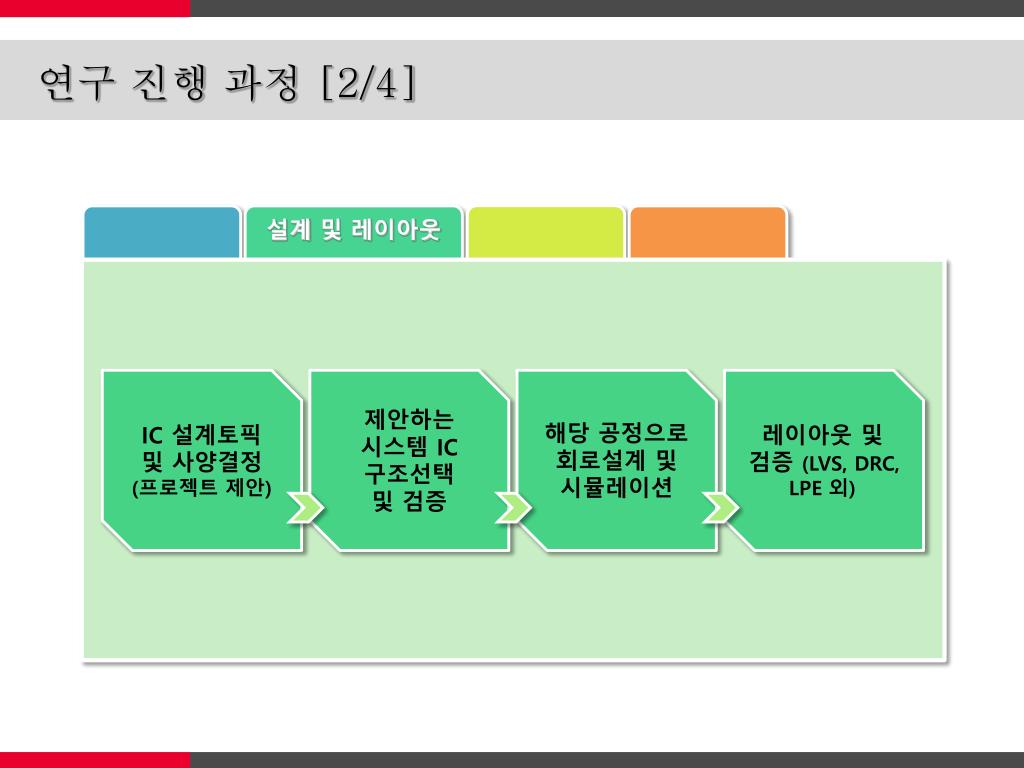 연구 진행 과정 [2/4]

설계 및 레이아웃

IC 설계토픽 및 사양결정 (프로젝트 제안)

제안하는 시스템 IC 구조선택 및 검증

해당 공정으로 회로설계 및 시뮬레이션

레이아웃 및 검증 (LVS, DRC, LPE 외)